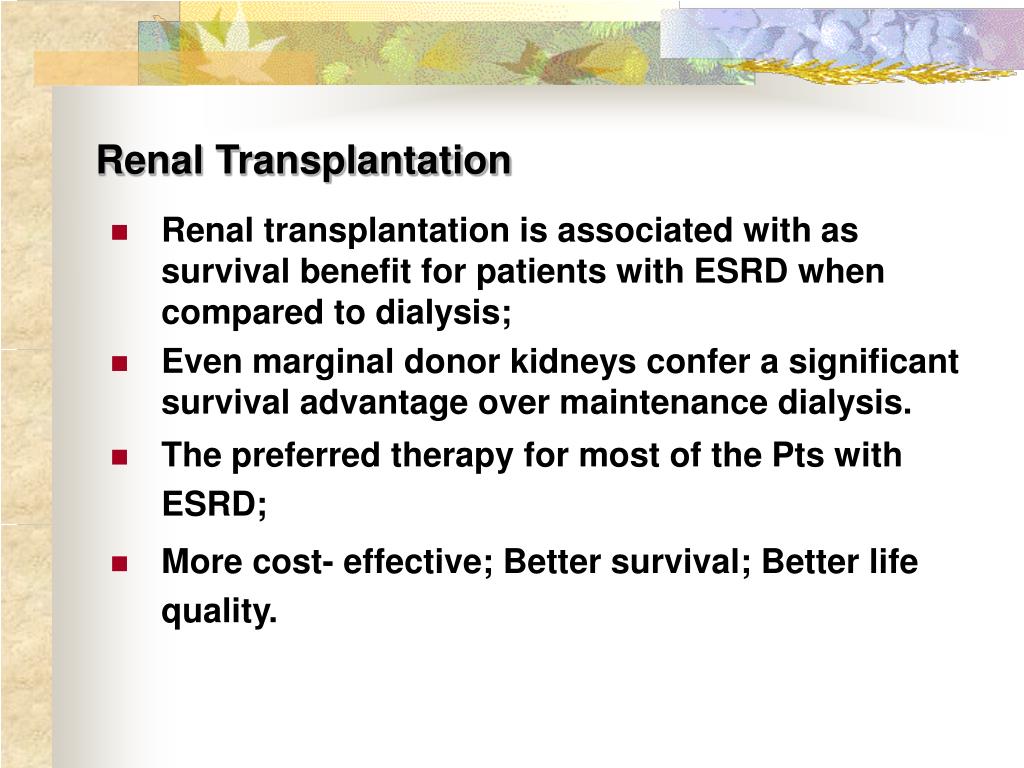 Renal Transplantation

- Renal transplantation is associated with as survival benefit for patients with ESRD when compared to dialysis;
- Even marginal donor kidneys confer a significant survival advantage over maintenance dialysis.
- The preferred therapy for most of the Pts with ESRD;
- More cost- effective; Better survival; Better life quality.